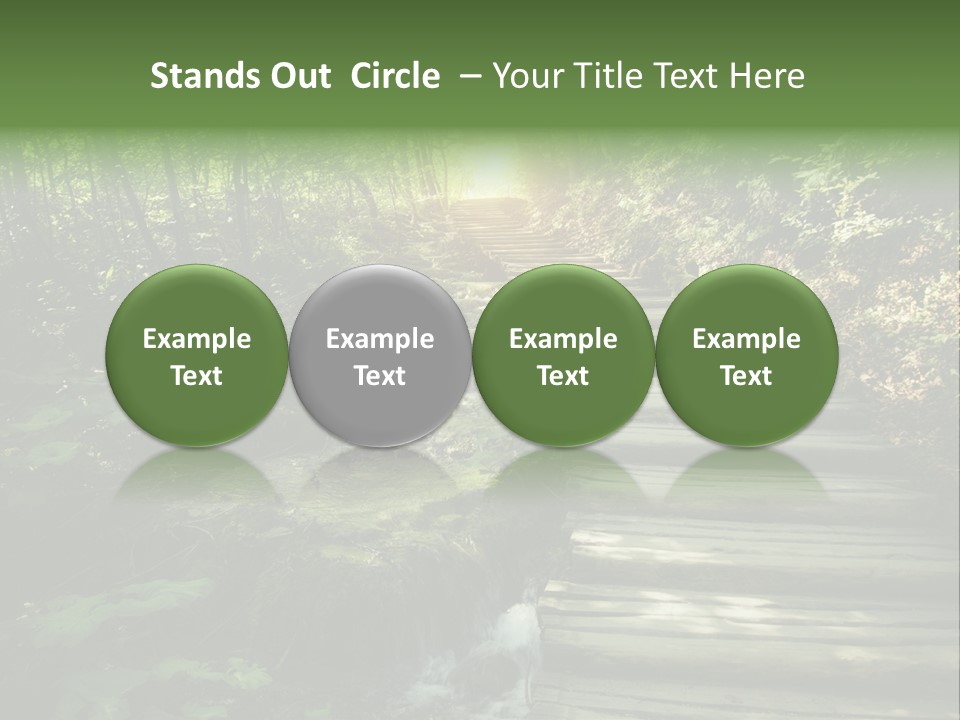 Stands Out  Circle  – Your Title Text Here

Example Text

Example Text

Example Text

Example Text